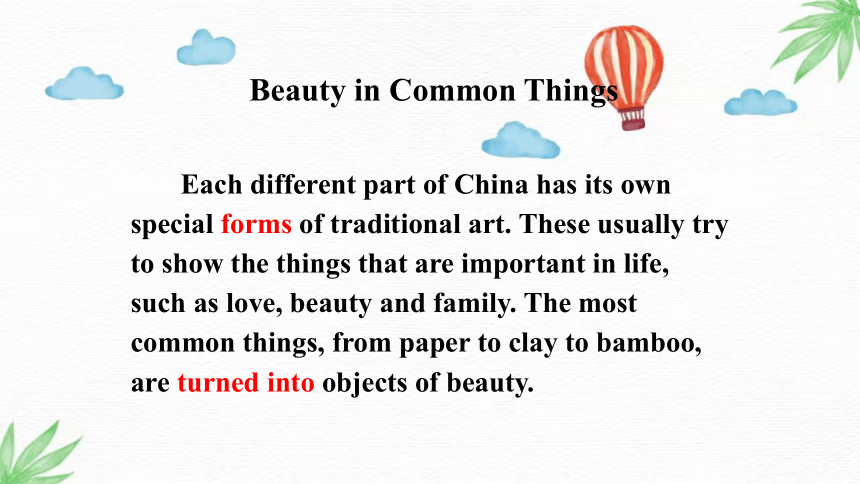 Beauty in Common Things

Each different part of China has its own special forms of traditional art. These usually try to show the things that are important in life, such as love, beauty and family. The most common things, from paper to clay to bamboo, are turned into objects of beauty.